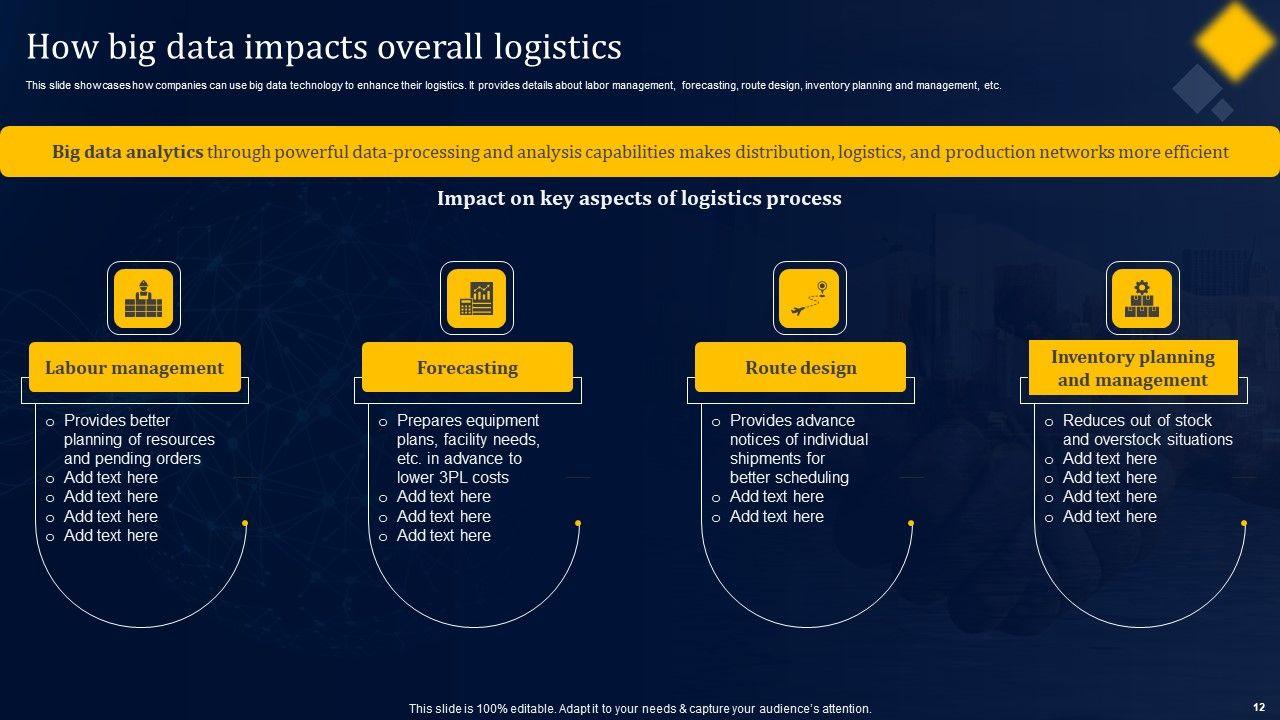 How big data impacts overall logistics

This slide showcases how companies can use big data technology to enhance their logistics. It provides details about labor management, forecasting, route design, inventory planning and management, etc.

Big data analytics through powerful data-processing and analysis capabilities makes distribution, logistics, and production networks more efficient

Impact on key aspects of logistics process

Labour management

o Provides better planning of resources and pending orders
o Add text here
o Add text here
o Add text here
o Add text here

Forecasting

o Prepares equipment plans, facility needs, etc. in advance to lower 3PL costs
o Add text here
o Add text here
o Add text here

Route design

o Provides advance notices of individual shipments for better scheduling
o Add text here
o Add text here

Inventory planning and management

o Reduces out of stock and overstock situations
o Add text here
o Add text here
o Add text here
o Add text here

This slide is 100% editable. Adapt it to your needs & capture your audience's attention.

12